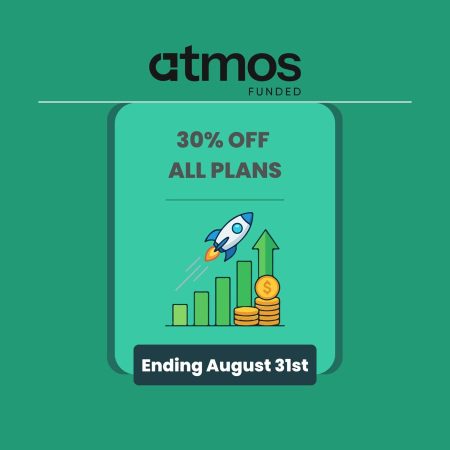 atmos
FUNDED

30% OFF
ALL PLANS

$

Ending August 31st